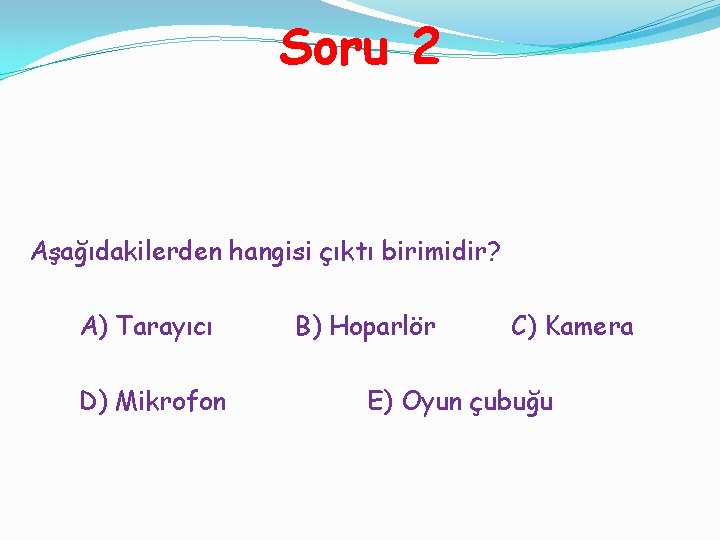 Soru 2

Aşağıdakilerden hangisi çıktı birimidir?

A) Tarayıcı B) Hoparlör C) Kamera

D) Mikrofon E) Oyun çubuğu